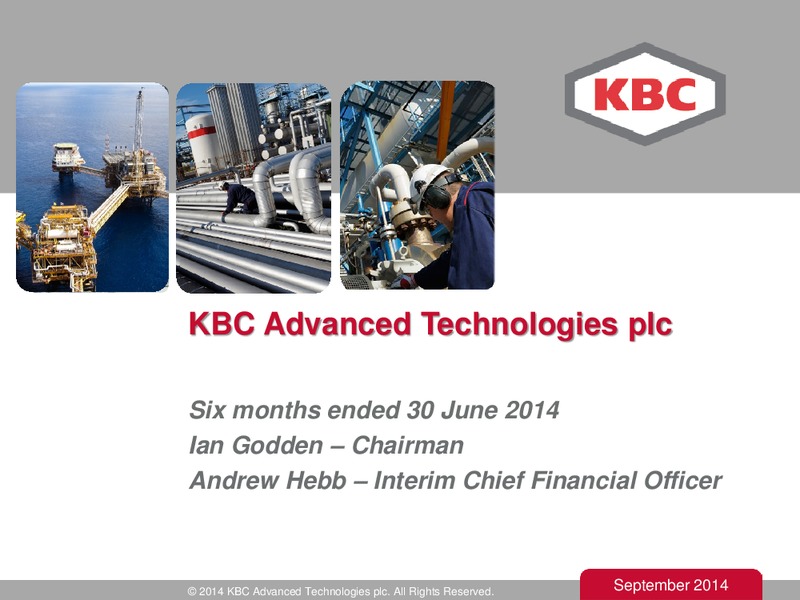 KBC

KBC Advanced Technologies plc

Six months ended 30 June 2014
Ian Godden – Chairman
Andrew Hebb – Interim Chief Financial Officer

© 2014 KBC Advanced Technologies plc. All Rights Reserved.

September 2014